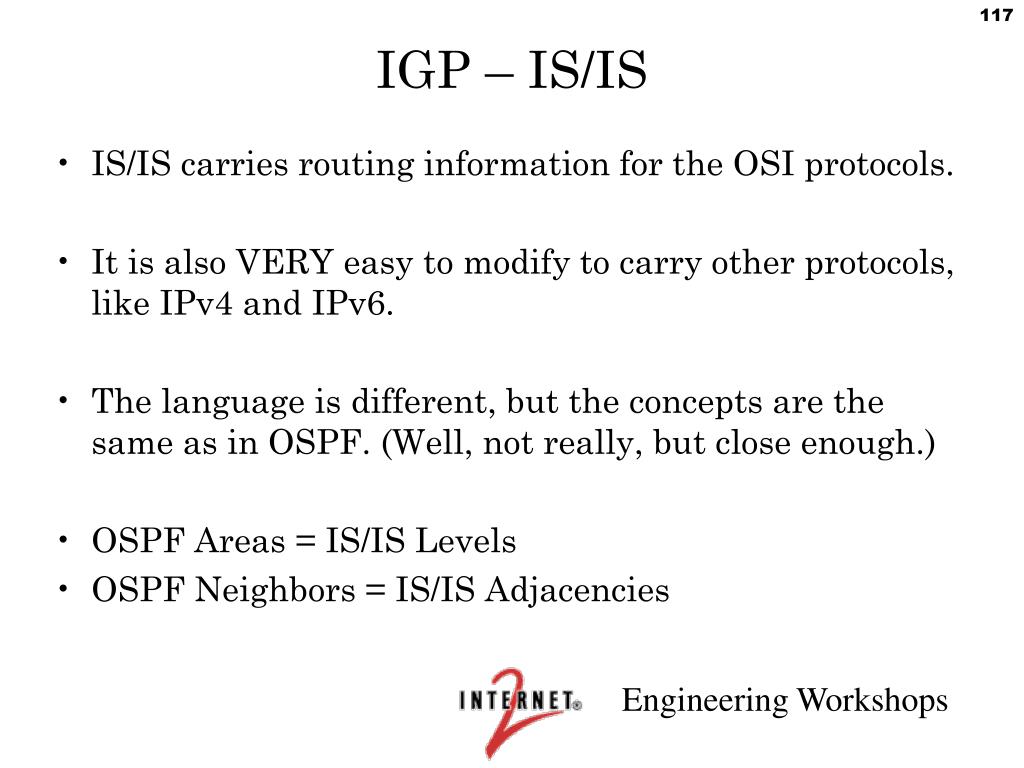 117

IGP – IS/IS

• IS/IS carries routing information for the OSI protocols.

• It is also VERY easy to modify to carry other protocols, like IPv4 and IPv6.

• The language is different, but the concepts are the same as in OSPF. (Well, not really, but close enough.)

• OSPF Areas = IS/IS Levels
• OSPF Neighbors = IS/IS Adjacencies

INTERNET 2 Engineering Workshops